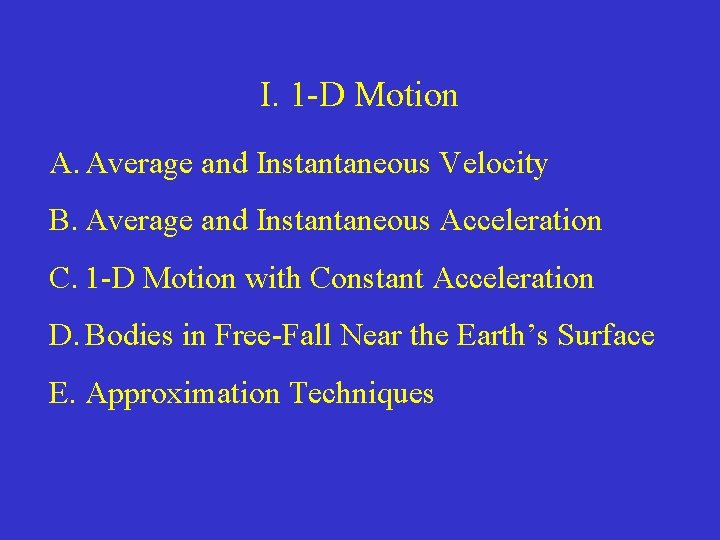 I. 1-D Motion

A. Average and Instantaneous Velocity

B. Average and Instantaneous Acceleration

C. 1-D Motion with Constant Acceleration

D. Bodies in Free-Fall Near the Earth’s Surface

E. Approximation Techniques